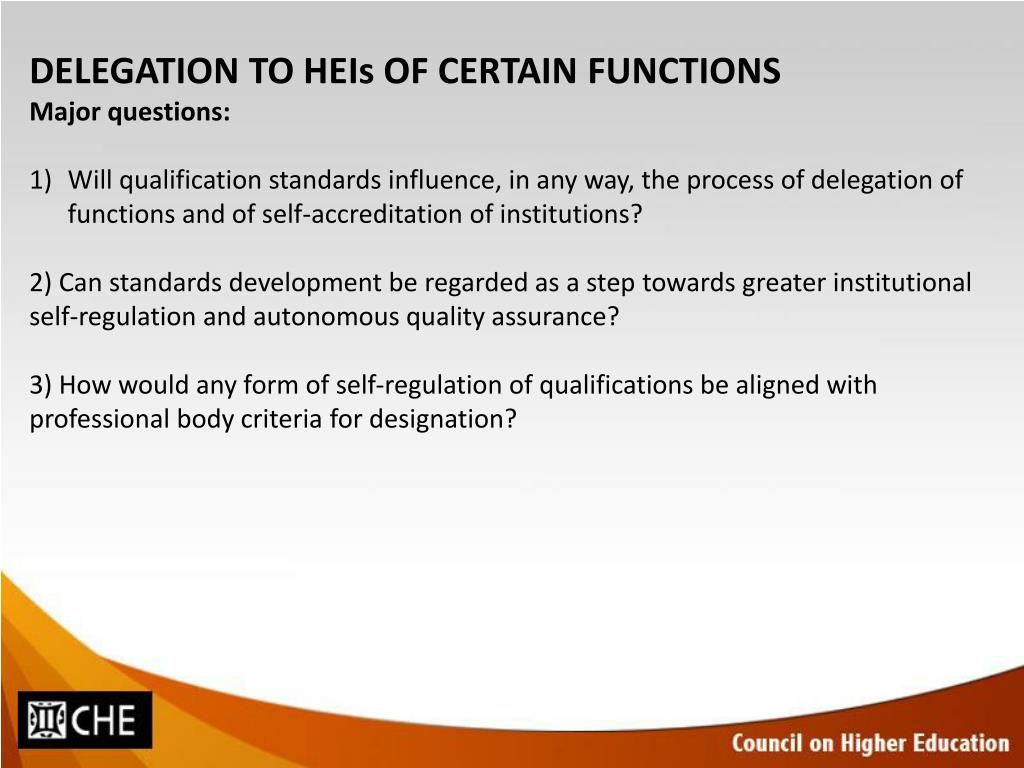 DELEGATION TO HEIs OF CERTAIN FUNCTIONS
Major questions:

1) Will qualification standards influence, in any way, the process of delegation of functions and of self-accreditation of institutions?

2) Can standards development be regarded as a step towards greater institutional self-regulation and autonomous quality assurance?

3) How would any form of self-regulation of qualifications be aligned with professional body criteria for designation?

CHE

Council on Higher Education